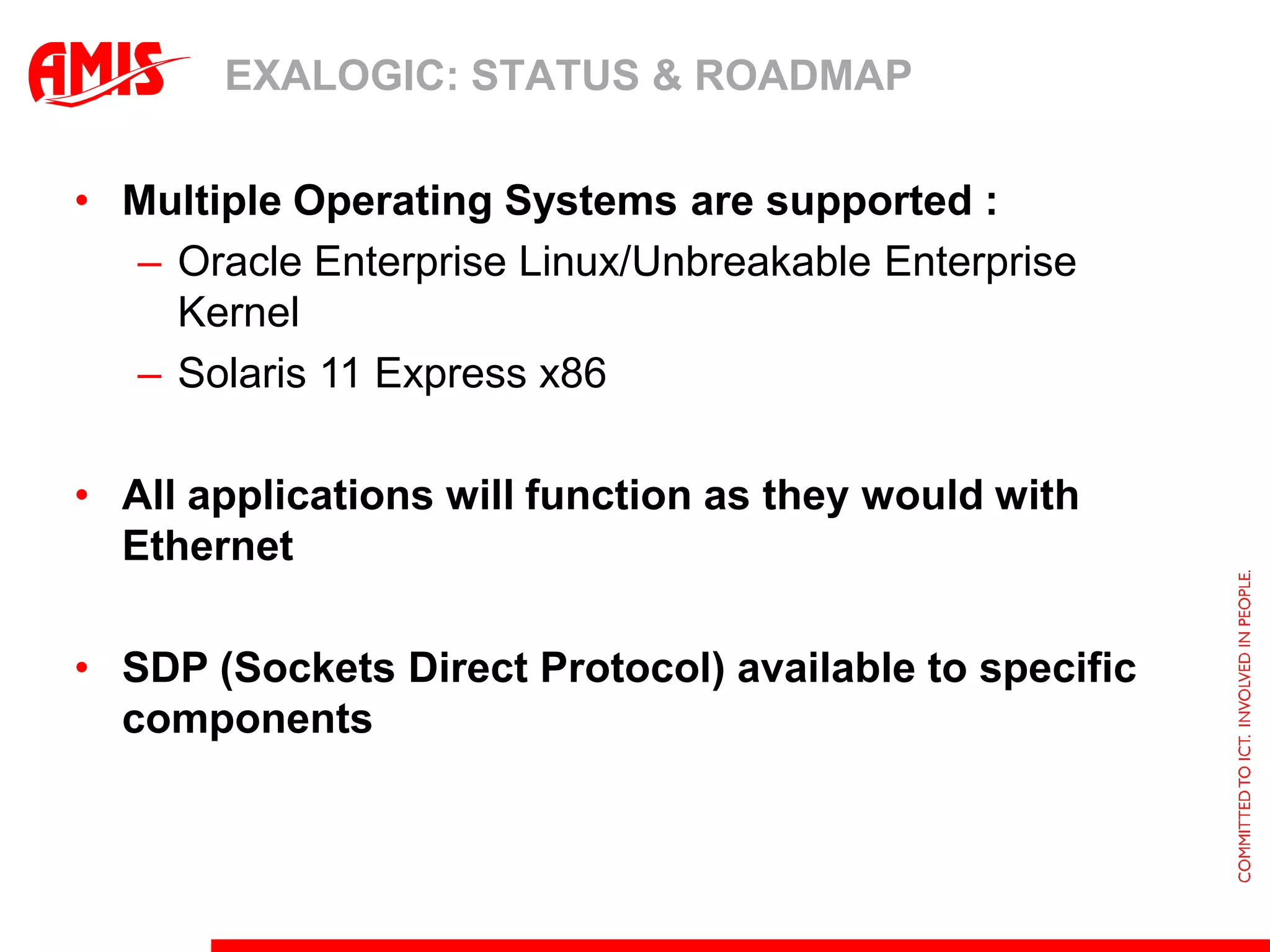 AMIS

EXALOGIC: STATUS & ROADMAP

• Multiple Operating Systems are supported :
– Oracle Enterprise Linux/Unbreakable Enterprise Kernel
– Solaris 11 Express x86

• All applications will function as they would with Ethernet

• SDP (Sockets Direct Protocol) available to specific components

COMMITTED TO ICT. INVOLVED IN PEOPLE.